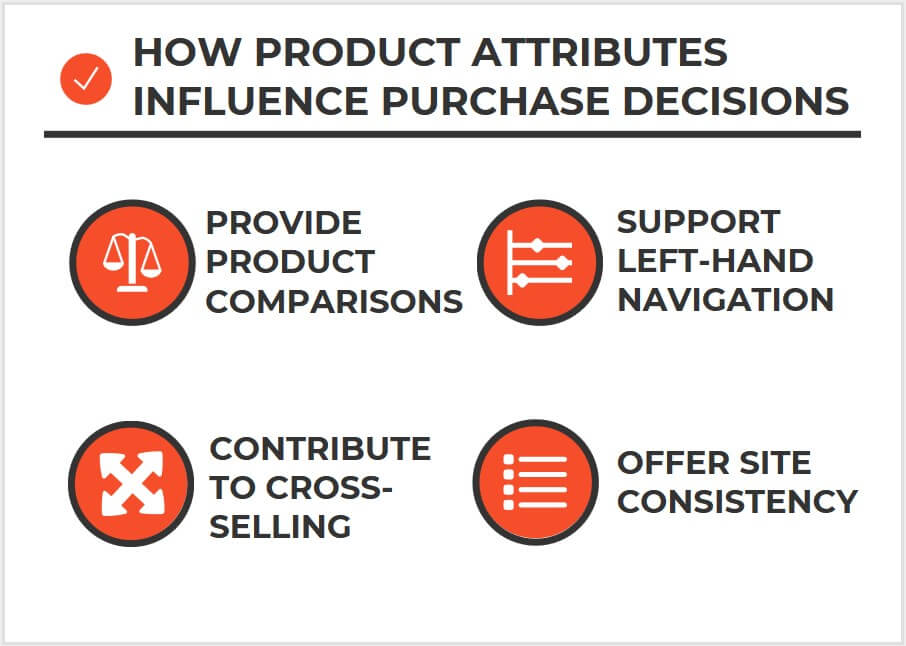 HOW PRODUCT ATTRIBUTES INFLUENCE PURCHASE DECISIONS

PROVIDE PRODUCT COMPARISONS

SUPPORT LEFT-HAND NAVIGATION

CONTRIBUTE TO CROSS-SELLING

OFFER SITE CONSISTENCY